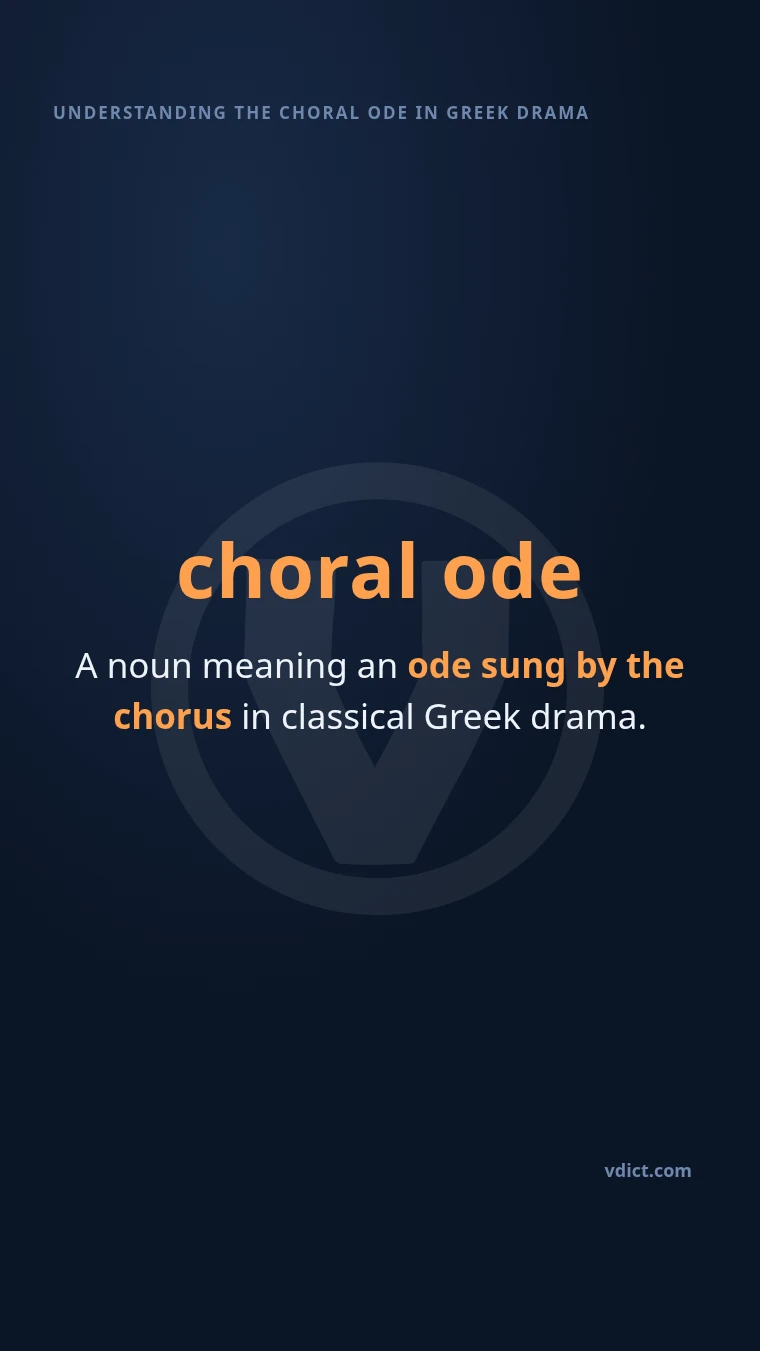 UNDERSTANDING THE CHORAL ODE IN GREEK DRAMA

choral ode

A noun meaning an ode sung by the chorus in classical Greek drama.

vdict.com